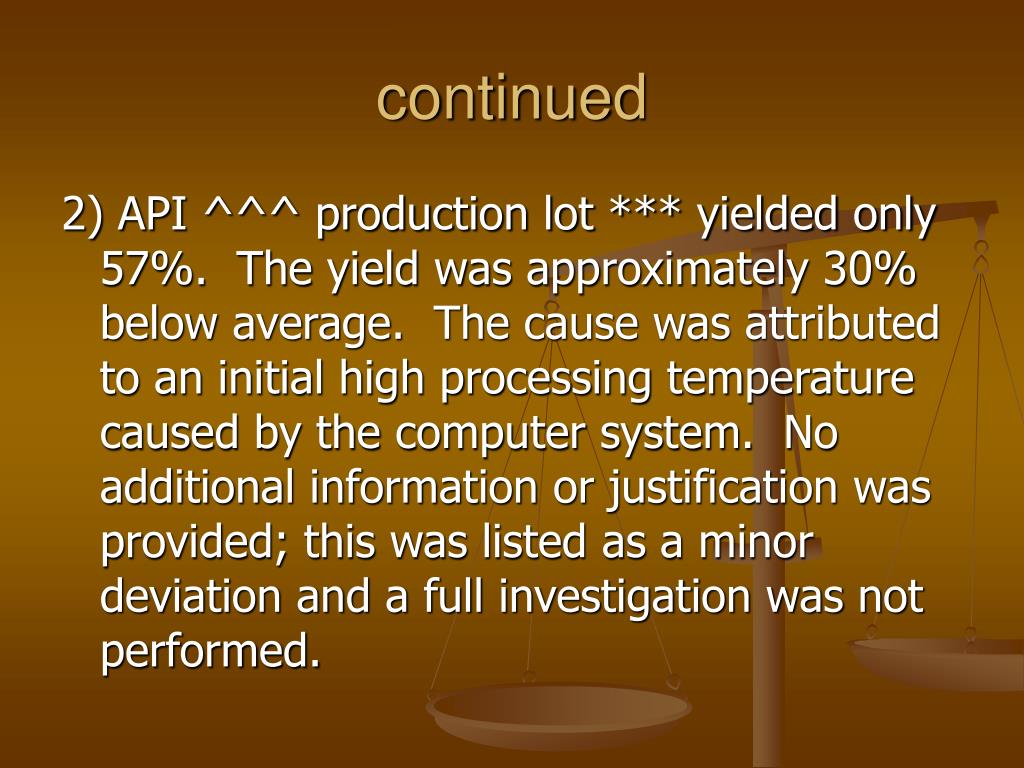 continued

2) API ^^^ production lot *** yielded only 57%. The yield was approximately 30% below average. The cause was attributed to an initial high processing temperature caused by the computer system. No additional information or justification was provided; this was listed as a minor deviation and a full investigation was not performed.